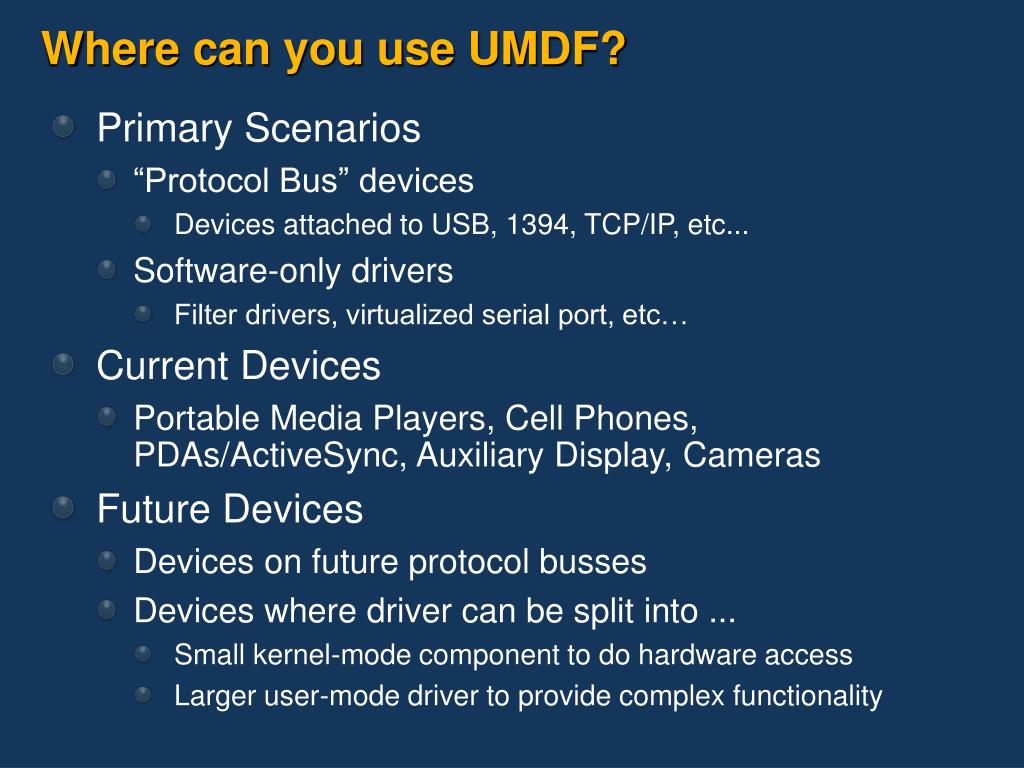 Where can you use UMDF?

Primary Scenarios

“Protocol Bus” devices

Devices attached to USB, 1394, TCP/IP, etc...

Software-only drivers

Filter drivers, virtualized serial port, etc…

Current Devices

Portable Media Players, Cell Phones, PDAs/ActiveSync, Auxiliary Display, Cameras

Future Devices

Devices on future protocol busses

Devices where driver can be split into ...

Small kernel-mode component to do hardware access

Larger user-mode driver to provide complex functionality